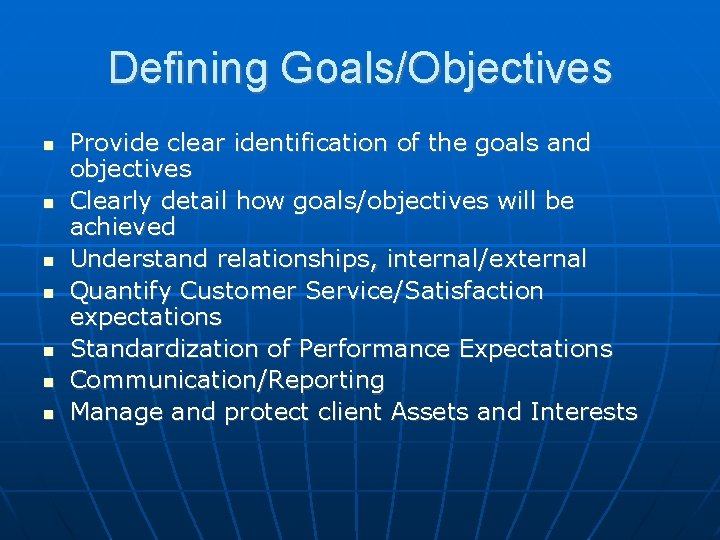 Defining Goals/Objectives

• Provide clear identification of the goals and objectives
• Clearly detail how goals/objectives will be achieved
• Understand relationships, internal/external
• Quantify Customer Service/Satisfaction expectations
• Standardization of Performance Expectations
• Communication/Reporting
• Manage and protect client Assets and Interests